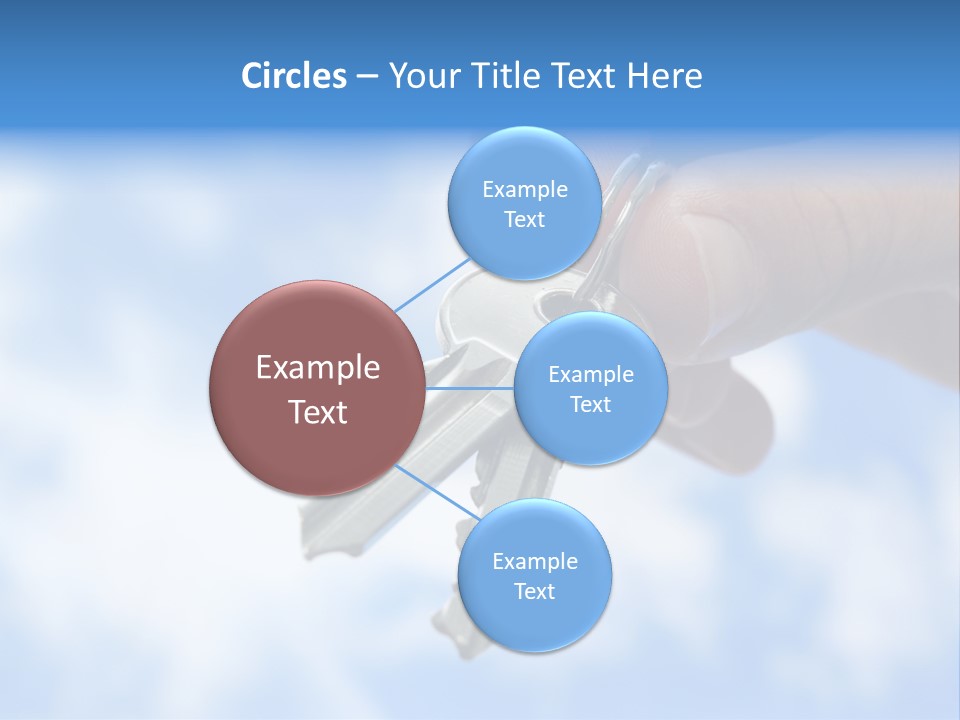 Circles – Your Title Text Here

Example Text

Example Text

Example Text

Example Text